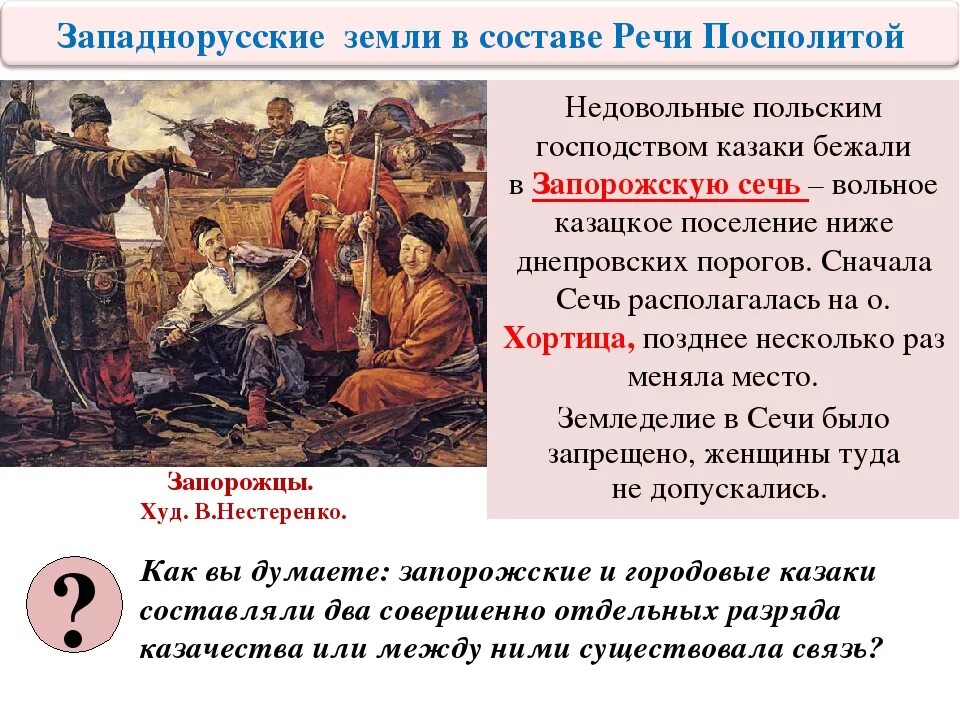 Западнорусские земли в составе Речи Посполитой

Недовольные польским господством казаки бежали в Запорожскую сечь – вольное казацкое поселение ниже днепровских порогов. Сначала Сечь располагалась на о. Хортица, позднее несколько раз меняла место.

Земледелие в Сечи было запрещено, женщины туда не допускались.

Запорожцы.
Худ. В.Нестеренко.

?

Как вы думаете: запорожские и городовые казаки составляли два совершенно отдельных разряда казачества или между ними существовала связь?